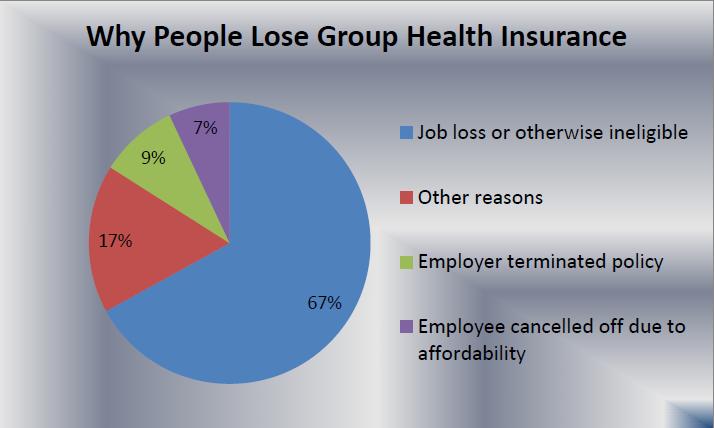 Why People Lose Group Health Insurance

7%

9%

17%

67%

Job loss or otherwise ineligible

Other reasons

Employer terminated policy

Employee cancelled off due to affordability